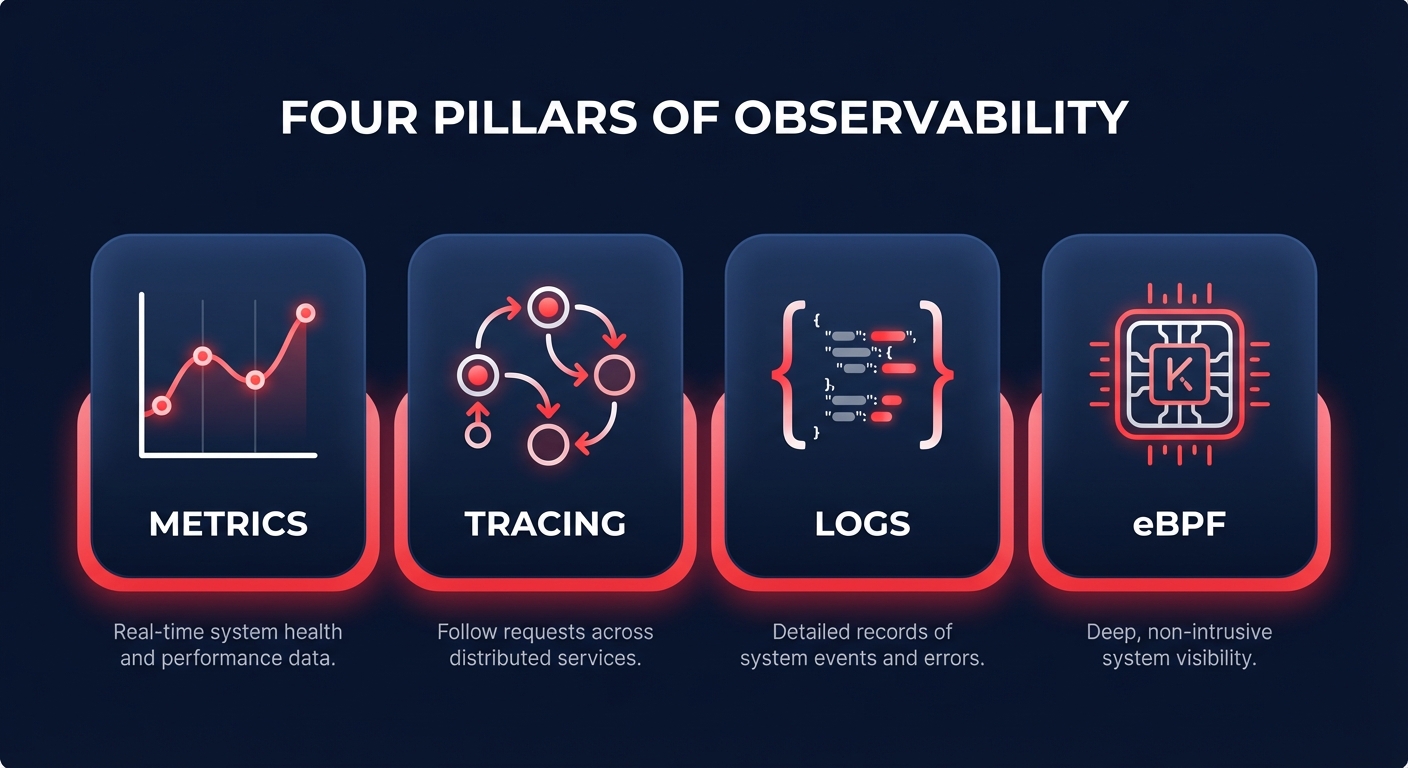 FOUR PILLARS OF OBSERVABILITY

METRICS

Real-time system health and performance data.

TRACING

Follow requests across distributed services.

LOGS

Detailed records of system events and errors.

K

eBPF

Deep, non-intrusive system visibility.